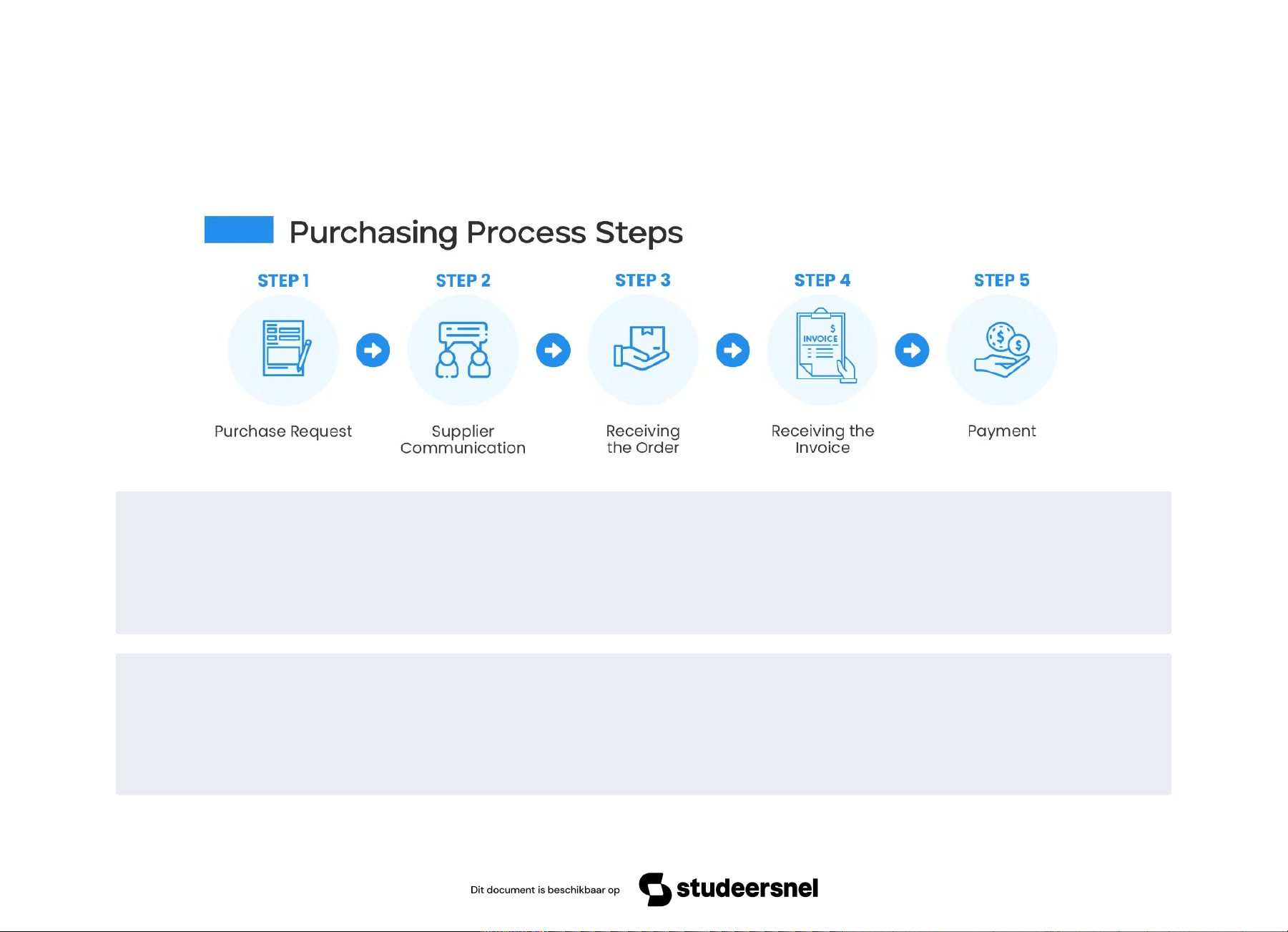 Purchasing Process Steps

STEP 1

Purchase Request

STEP 2

Supplier Communication

STEP 3

Receiving the Order

STEP 4

$ INVOICE

Receiving the Invoice

STEP 5

$ $

Payment

Dit document is beschikbaar op studeersnel